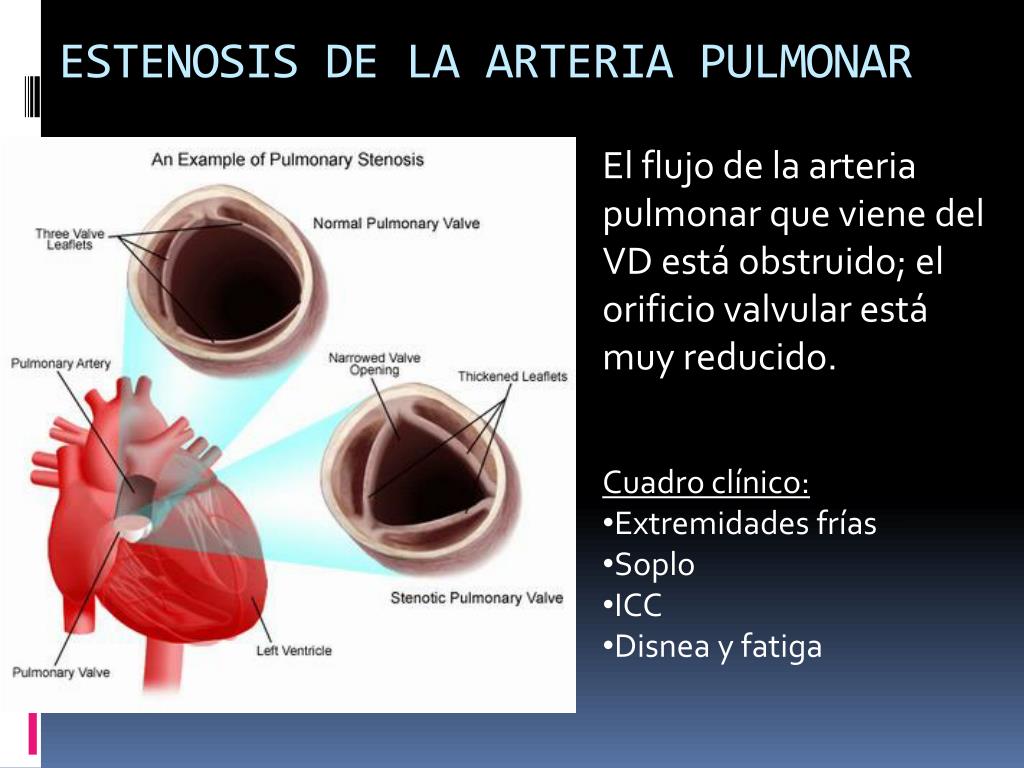 ESTENOSIS DE LA ARTERIA PULMONAR

An Example of Pulmonary Stenosis

Three Valve Leaflets

Normal Pulmonary Valve

Pulmonary Artery

Narrowed Valve Opening

Thickened Leaflets

Stenotic Pulmonary Valve

Left Ventricle

Pulmonary Valve

El flujo de la arteria pulmonar que viene del VD está obstruido; el orificio valvular está muy reducido.

Cuadro clínico:
•Extremidades frías
•Soplo
•ICC
•Disnea y fatiga